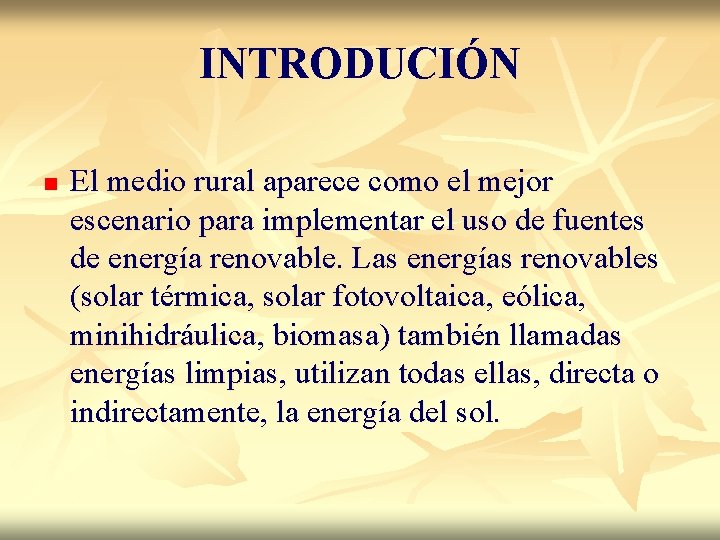 INTRODUCIÓN

El medio rural aparece como el mejor escenario para implementar el uso de fuentes de energía renovable. Las energías renovables (solar térmica, solar fotovoltaica, eólica, minihidráulica, biomasa) también llamadas energías limpias, utilizan todas ellas, directa o indirectamente, la energía del sol.